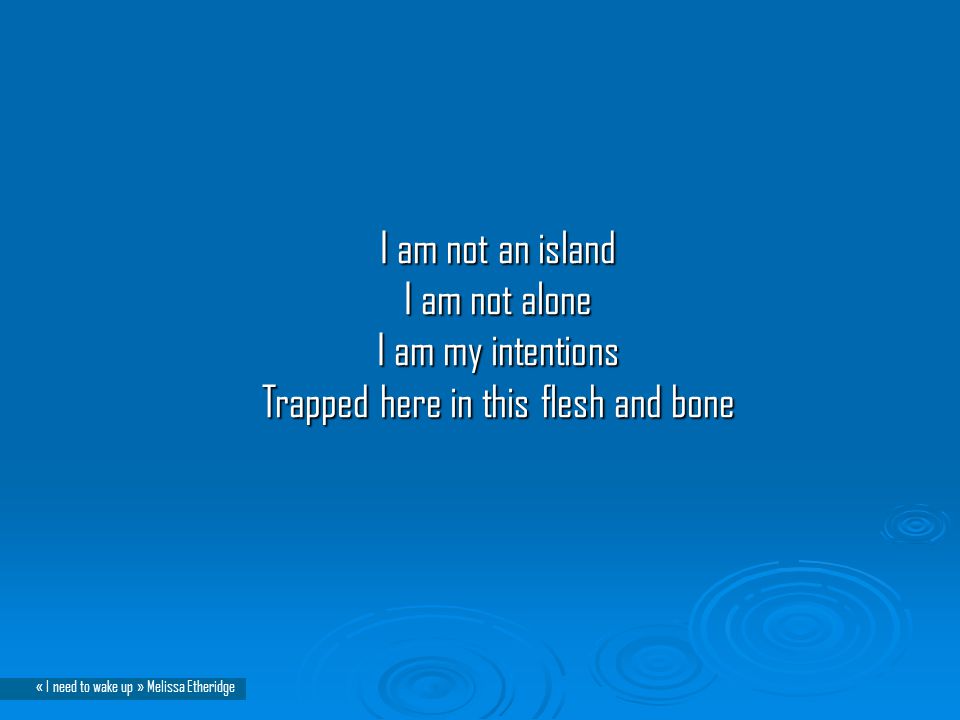 I am not an island
I am not alone
I am my intentions
Trapped here in this flesh and bone

« I need to wake up » Melissa Etheridge